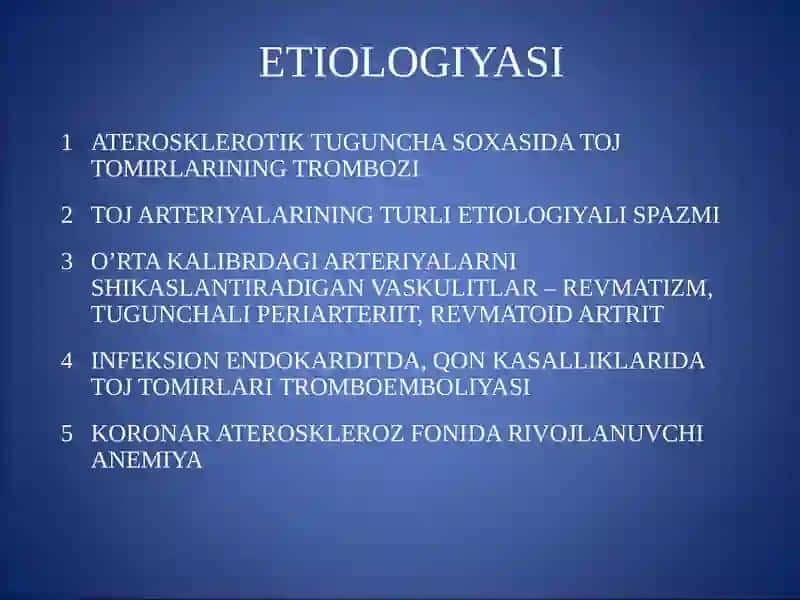 ETIOLOGIYASI

1 ATEROSKLEROTIK TUGUNCHA SOXASIDA TOJ TOMIRLARINING TROMBOZI

2 TOJ ARTERIYALARINING TURLI ETIOLOGIYALI SPAZMI

3 O’RTA KALIBRDAGI ARTERIYALARNI SHIKASLANTIRADIGAN VASKULITLAR – REVMATIZM, TUGUNCHALI PERIARTERIIT, REVMATOID ARTRIT

4 INFEKSION ENDOKARDITDA, QON KASALLIKLARIDA TOJ TOMIRLARI TROMBOEMBOLIYASI

5 KORONAR ATEROSKLEROZ FONIDA RIVOJLANUVCHI ANEMIYA